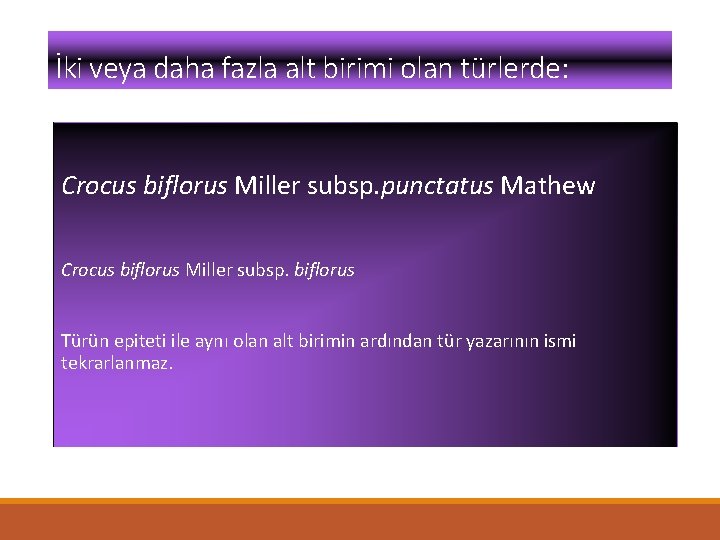 İki veya daha fazla alt birimi olan türlerde:

Crocus biflorus Miller subsp.punctatus Mathew

Crocus biflorus Miller subsp. biflorus

Türün epiteti ile aynı olan alt birimin ardından tür yazarının ismi tekrarlanmaz.